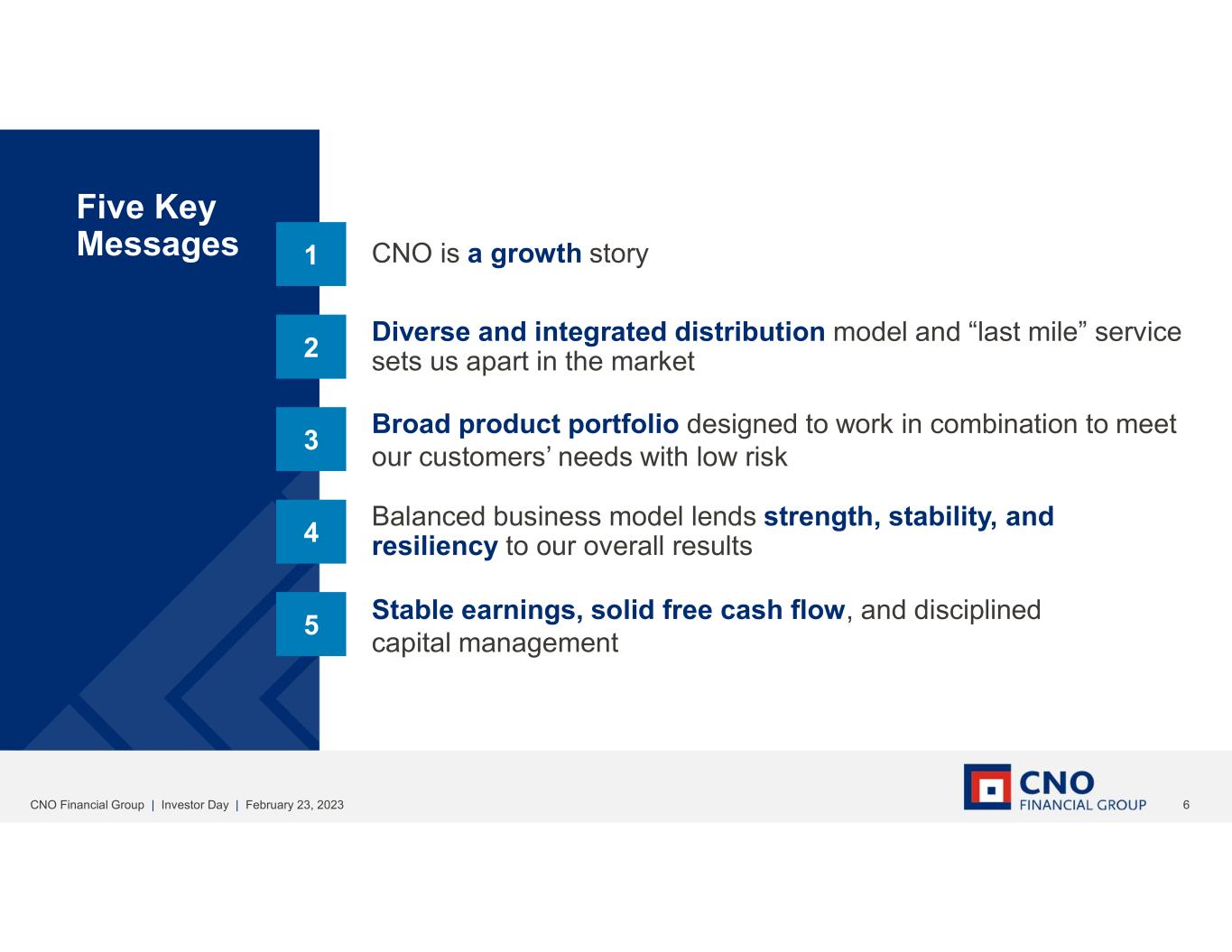 Five Key Messages

1 CNO is a growth story

2 Diverse and integrated distribution model and “last mile” service sets us apart in the market

3 Broad product portfolio designed to work in combination to meet our customers’ needs with low risk

4 Balanced business model lends strength, stability, and resiliency to our overall results

5 Stable earnings, solid free cash flow, and disciplined capital management

CNO Financial Group | Investor Day | February 23, 2023

CNO FINANCIAL GROUP

6